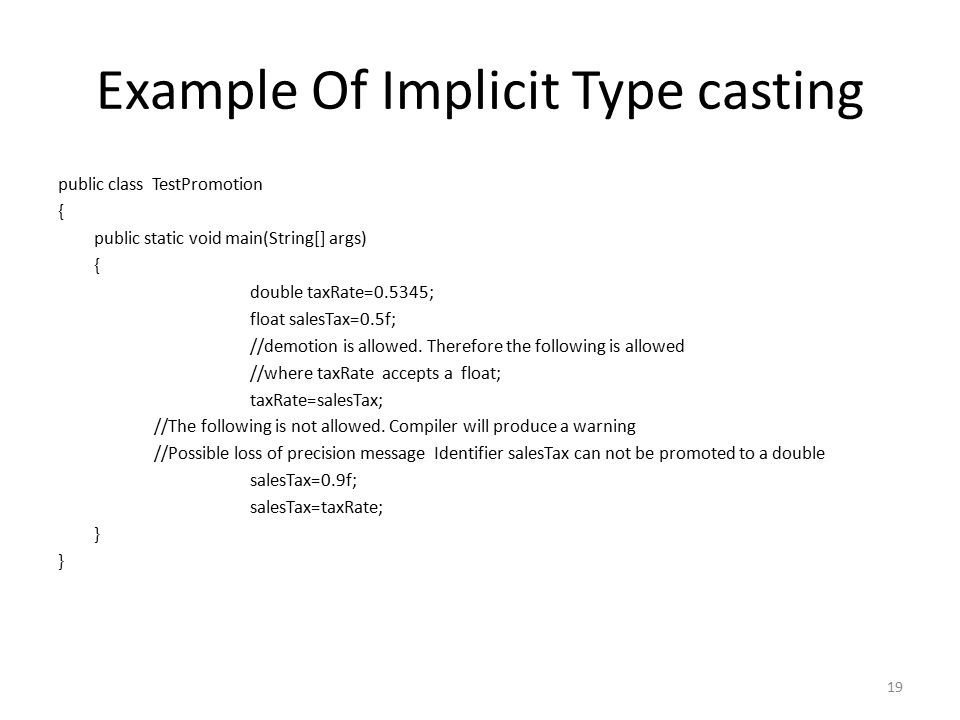 Example Of Implicit Type casting

public class TestPromotion
{
public static void main(String[] args)
{
double taxRate=0.5345;
float salesTax=0.5f;
//demotion is allowed. Therefore the following is allowed
//where taxRate accepts a float;
taxRate=salesTax;
//The following is not allowed. Compiler will produce a warning
//Possible loss of precision message Identifier salesTax can not be promoted to a double
salesTax=0.9f;
salesTax=taxRate;
}
}

19